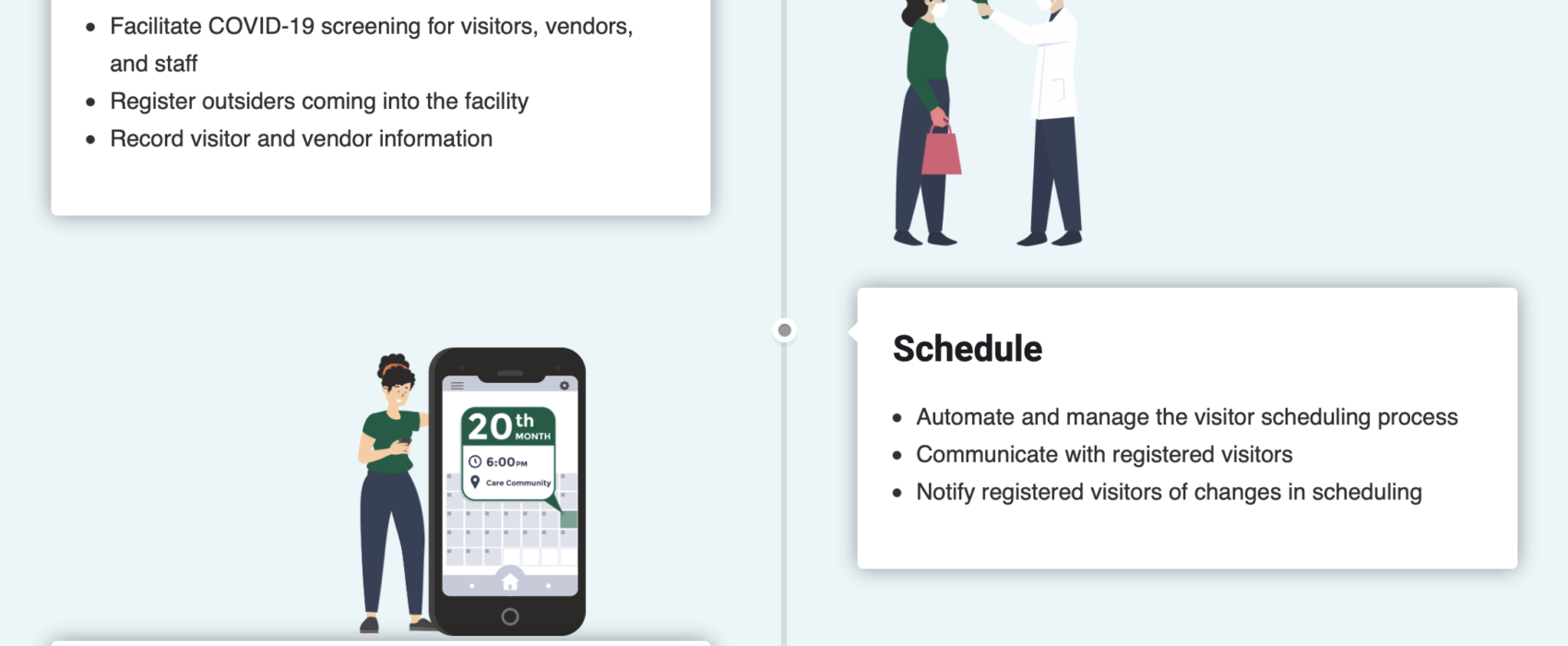 - Facilitate COVID-19 screening for visitors, vendors, and staff
- Register outsiders coming into the facility
- Record visitor and vendor information

20th MONTH
6:00PM
Care Community

Schedule

- Automate and manage the visitor scheduling process
- Communicate with registered visitors
- Notify registered visitors of changes in scheduling